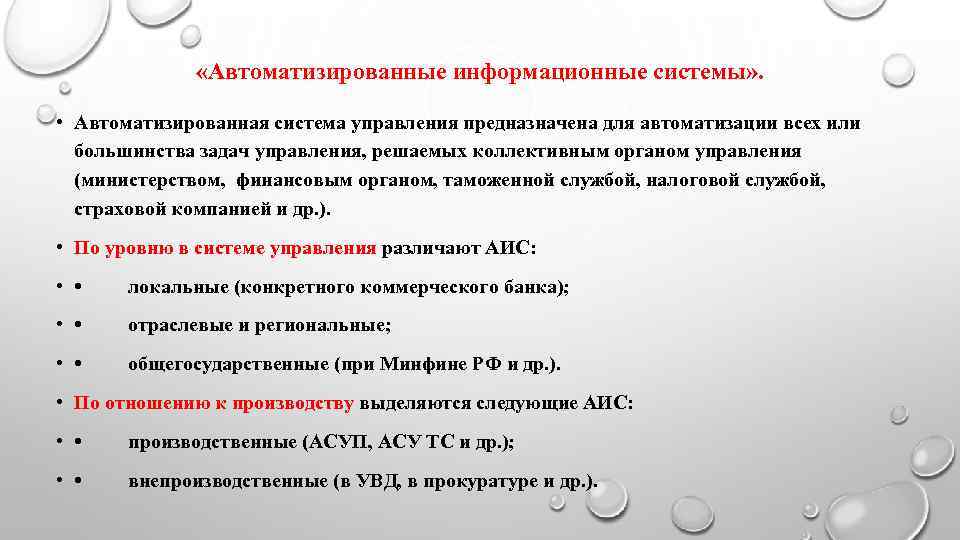 «Автоматизированные информационные системы».

• Автоматизированная система управления предназначена для автоматизации всех или большинства задач управления, решаемых коллективным органом управления (министерством, финансовым органом, таможенной службой, налоговой службой, страховой компанией и др.).

• По уровню в системе управления различают АИС:

• • локальные (конкретного коммерческого банка);

• • отраслевые и региональные;

• • общегосударственные (при Минфине РФ и др.).

• По отношению к производству выделяются следующие АИС:

• • производственные (АСУП, АСУ ТС и др.);

• • внепроизводственные (в УВД, в прокуратуре и др.).